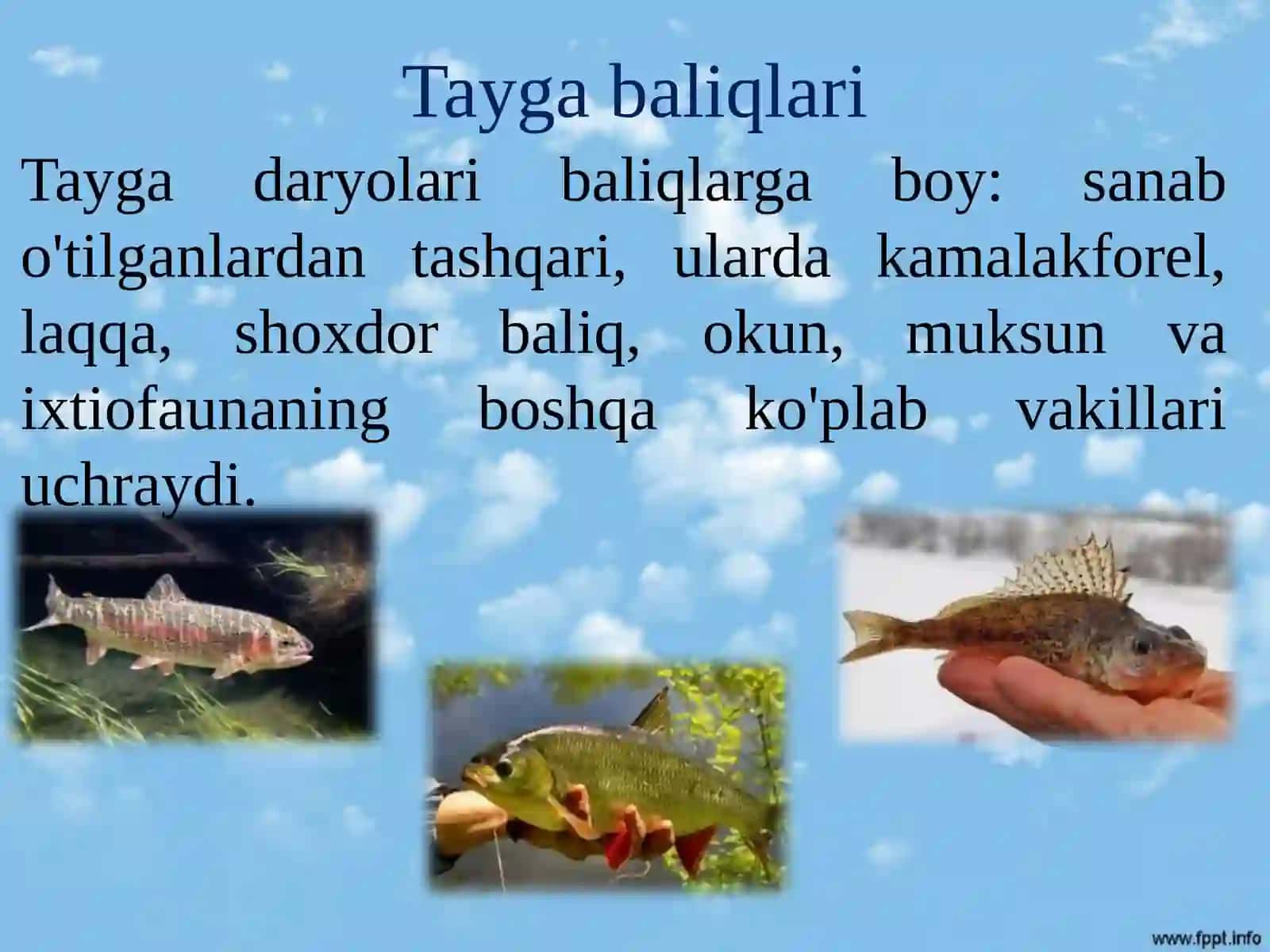 Tayga baliqlari

Tayga daryolari baliqlarga boy: sanab o'tilganlardan tashqari, ularda kamalakforel, laqqa, shoxdor baliq, okun, muksun va ixtiofaunaning boshqa ko'plab vakillari uchraydi.

www.fppt.info